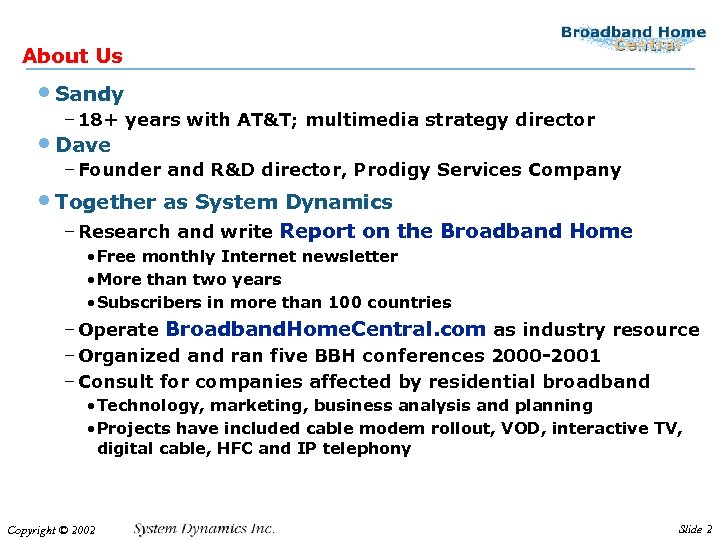 Broadband Home Central

About Us

• Sandy
– 18+ years with AT&T; multimedia strategy director

• Dave
– Founder and R&D director, Prodigy Services Company

• Together as System Dynamics
– Research and write Report on the Broadband Home
• Free monthly Internet newsletter
• More than two years
• Subscribers in more than 100 countries
– Operate BroadbandHomeCentral.com as industry resource
– Organized and ran five BBH conferences 2000-2001
– Consult for companies affected by residential broadband
• Technology, marketing, business analysis and planning
• Projects have included cable modem rollout, VOD, interactive TV, digital cable, HFC and IP telephony

Copyright © 2002 System Dynamics Inc. Slide 2